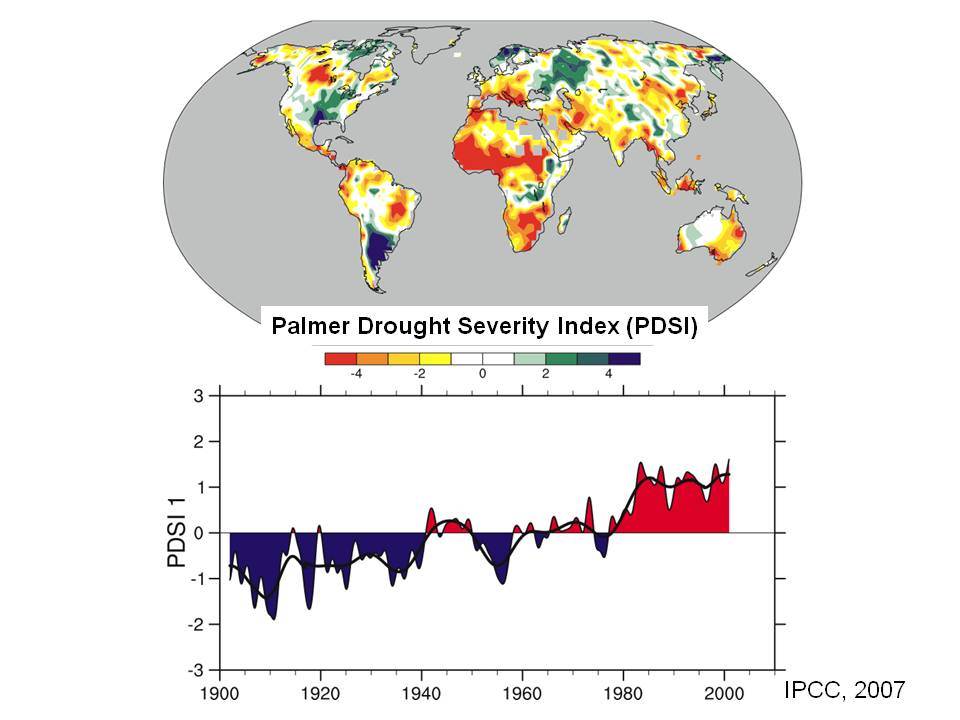 Palmer Drought Severity Index (PDSI)

-4 -2 0 2 4

PDSI 1

3
2
1
0
-1
-2
-3

1900 1920 1940 1960 1980 2000

IPCC, 2007